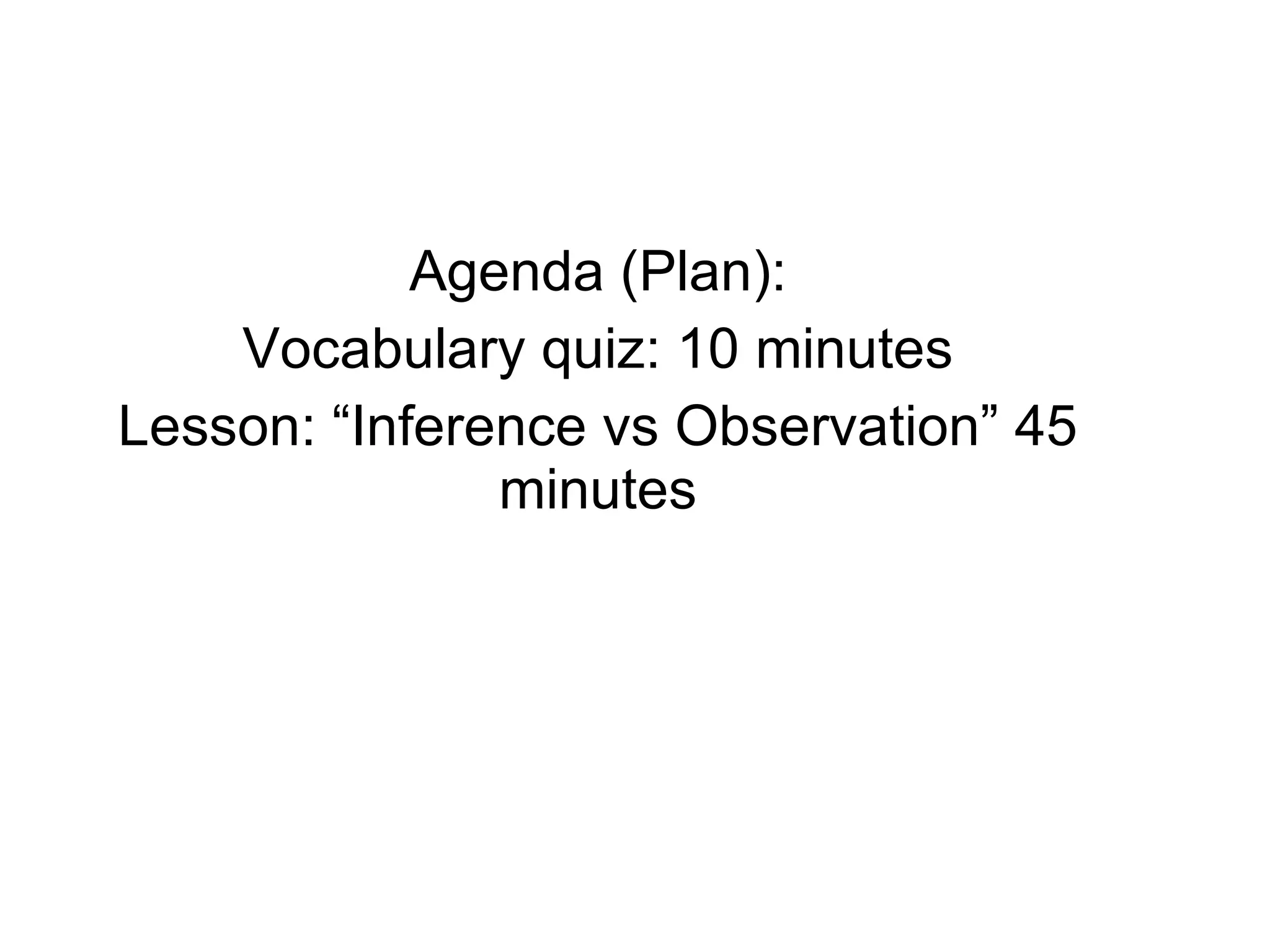 Agenda (Plan):
Vocabulary quiz: 10 minutes
Lesson: “Inference vs Observation” 45 minutes